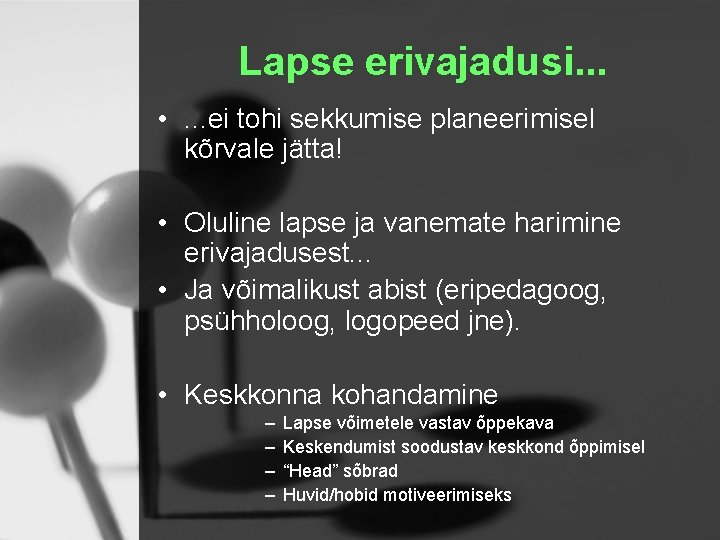 Lapse erivajadusi...

• ...ei tohi sekkumise planeerimisel kõrvale jätta!

• Oluline lapse ja vanemate harimine erivajadusest...
• Ja võimalikust abist (eripedagoog, psühholoog, logopeed jne).

• Keskkonna kohandamine
– Lapse võimetele vastav õppekava
– Keskendumist soodustav keskkond õppimisel
– “Head” sõbrad
– Huvid/hobid motiveerimiseks